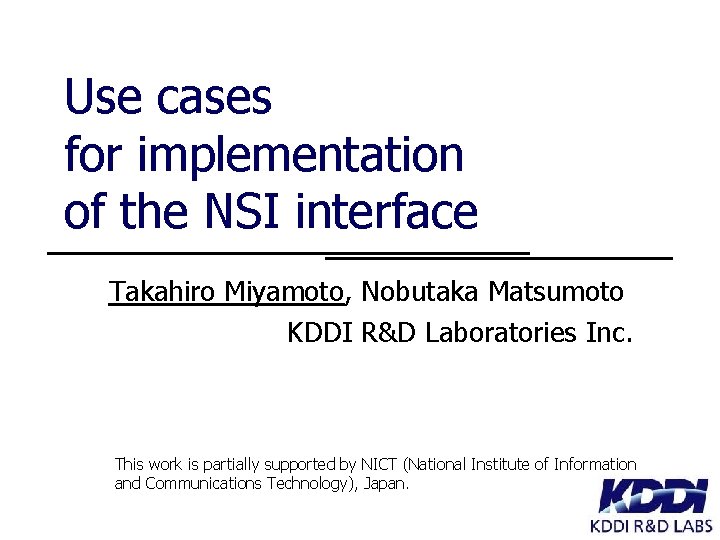 Use cases
for implementation
of the NSI interface

Takahiro Miyamoto, Nobutaka Matsumoto
KDDI R&D Laboratories Inc.

This work is partially supported by NICT (National Institute of Information and Communications Technology), Japan.

KDDI
KDDI R&D LABS